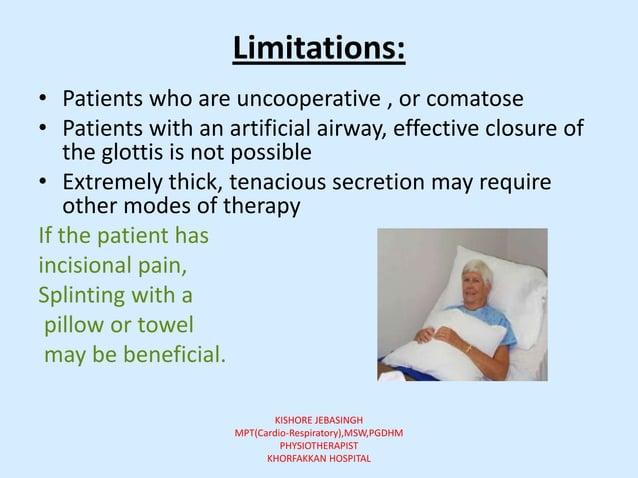 Limitations:

• Patients who are uncooperative , or comatose
• Patients with an artificial airway, effective closure of the glottis is not possible
• Extremely thick, tenacious secretion may require other modes of therapy

If the patient has incisional pain, Splinting with a pillow or towel may be beneficial.

KISHORE JEBASINGH
MPT(Cardio-Respiratory),MSW,PGDHM
PHYSIOTHERAPIST
KHORFAKKAN HOSPITAL